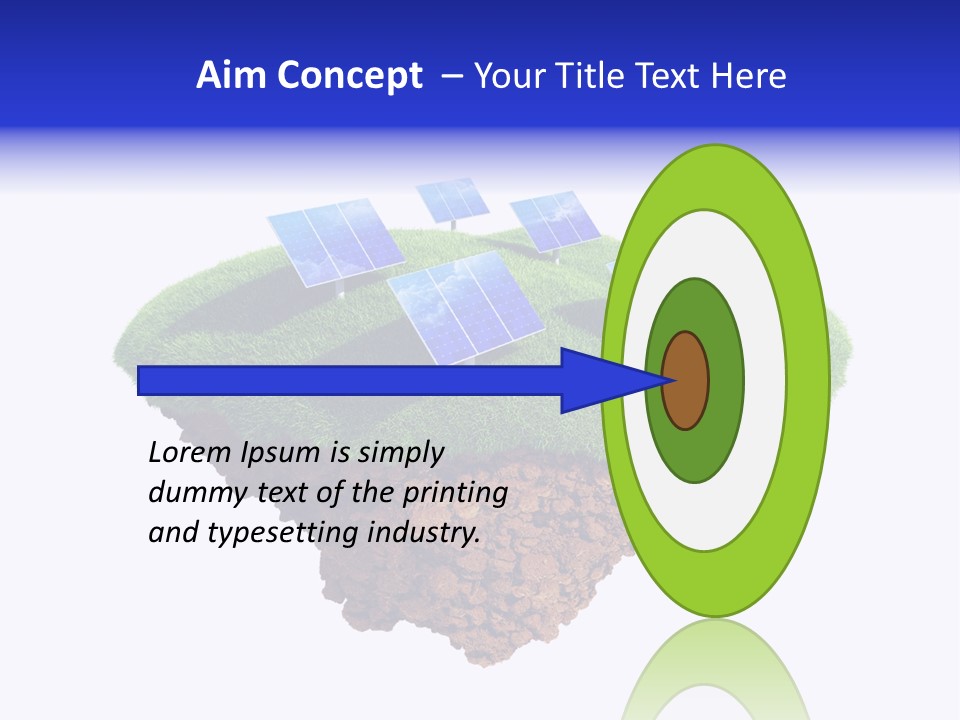 Aim Concept – Your Title Text Here

Lorem Ipsum is simply dummy text of the printing and typesetting industry.